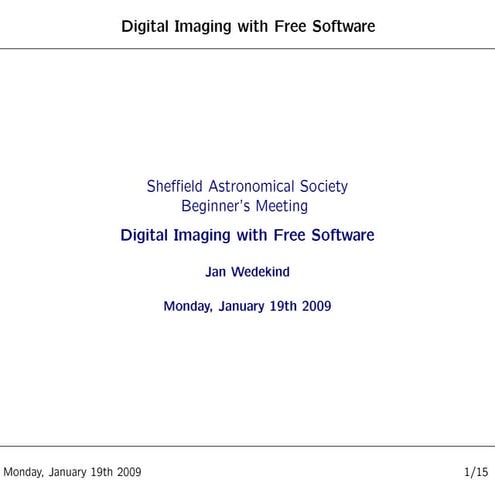 Digital Imaging with Free Software

Sheffield Astronomical Society
Beginner's Meeting

Digital Imaging with Free Software

Jan Wedekind

Monday, January 19th 2009

Monday, January 19th 2009

1/15